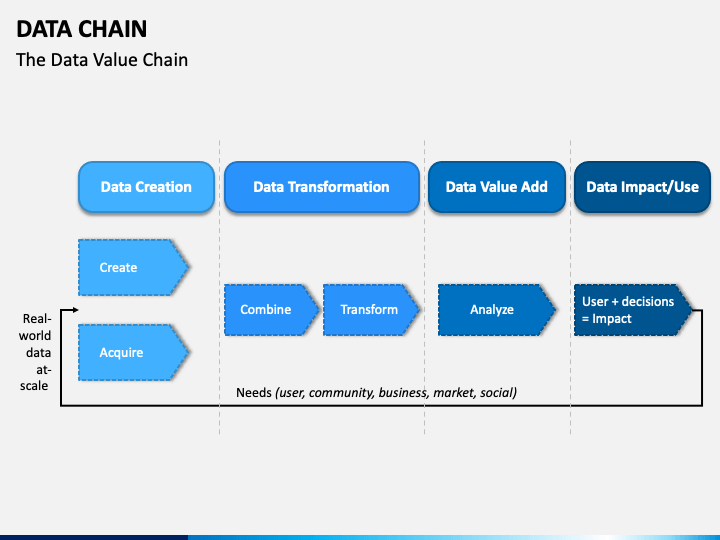 DATA CHAIN

The Data Value Chain

Data Creation

Data Transformation

Data Value Add

Data Impact/Use

Create

Acquire

Combine

Transform

Analyze

User + decisions = Impact

Real-world data at-scale

Needs (user, community, business, market, social)